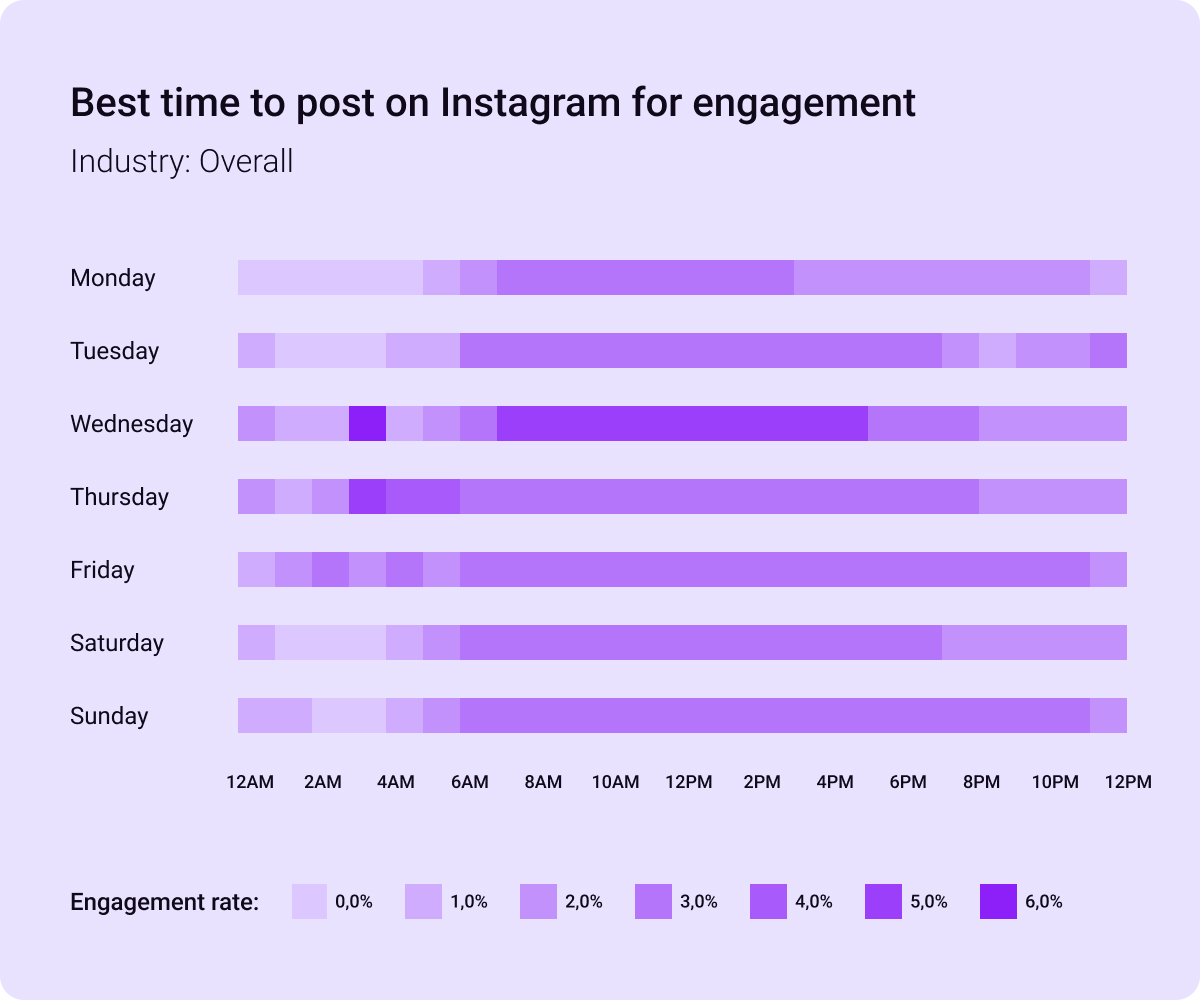 Best time to post on Instagram for engagement

Industry: Overall

Monday

Tuesday

Wednesday

Thursday

Friday

Saturday

Sunday

12AM 2AM 4AM 6AM 8AM 10AM 12PM 2PM 4PM 6PM 8PM 10PM 12PM

Engagement rate: 0,0% 1,0% 2,0% 3,0% 4,0% 5,0% 6,0%